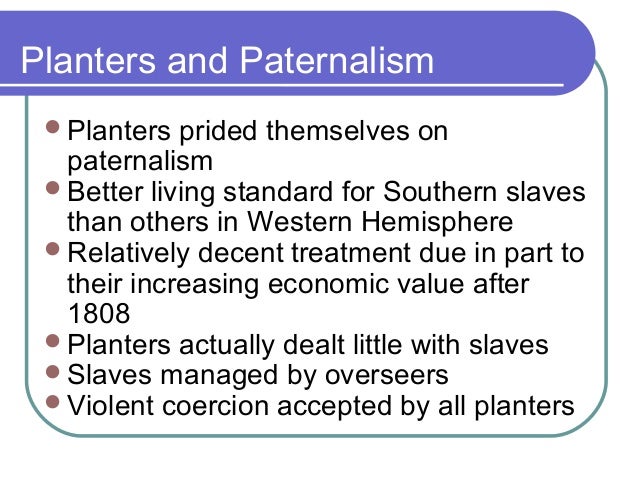 Planters and Paternalism

- Planters prided themselves on paternalism
- Better living standard for Southern slaves than others in Western Hemisphere
- Relatively decent treatment due in part to their increasing economic value after 1808
- Planters actually dealt little with slaves
- Slaves managed by overseers
- Violent coercion accepted by all planters